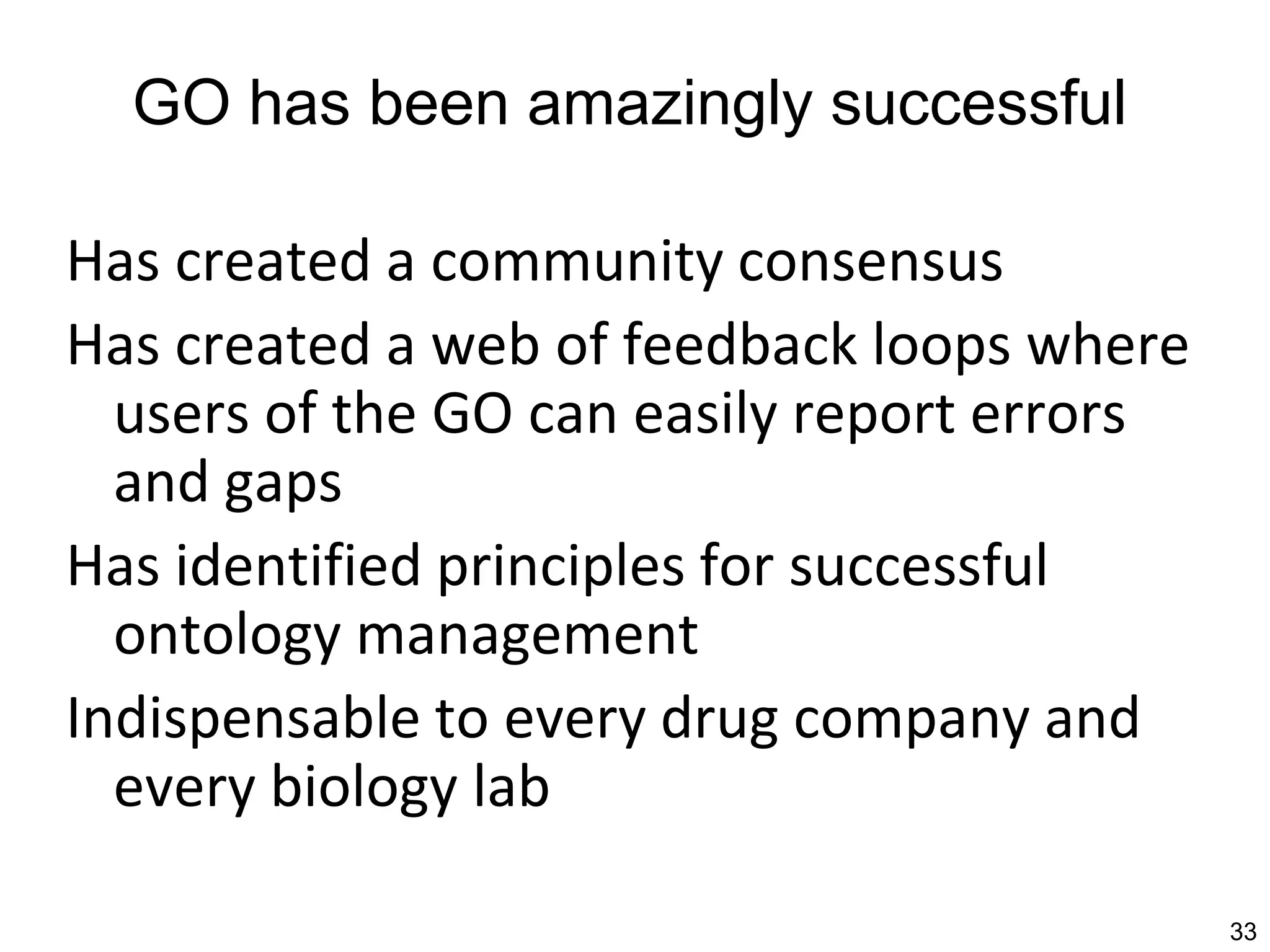 GO has been amazingly successful

Has created a community consensus

Has created a web of feedback loops where users of the GO can easily report errors and gaps

Has identified principles for successful ontology management

Indispensable to every drug company and every biology lab

33